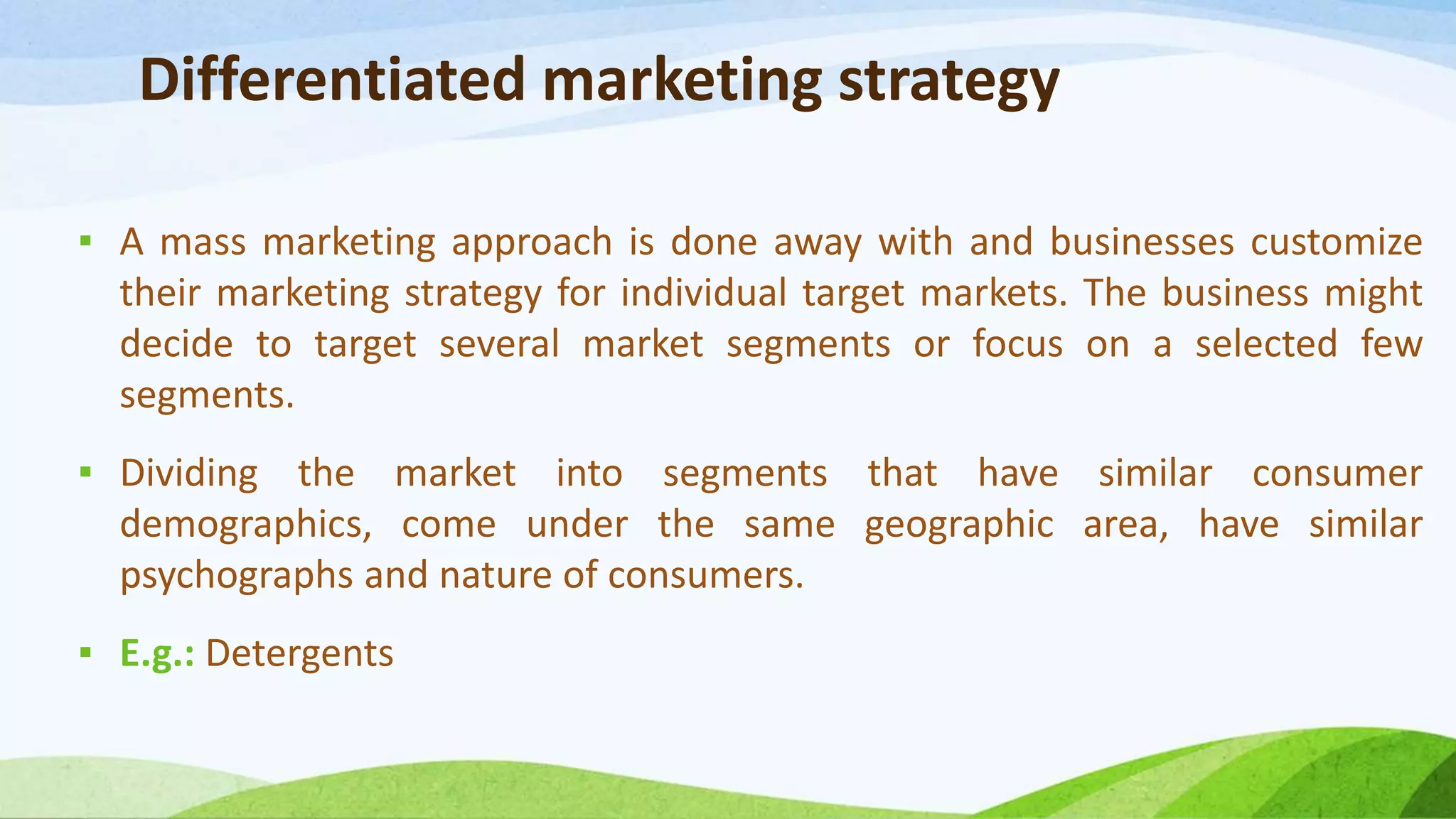 Differentiated marketing strategy

▪ A mass marketing approach is done away with and businesses customize their marketing strategy for individual target markets. The business might decide to target several market segments or focus on a selected few segments.

▪ Dividing the market into segments that have similar consumer demographics, come under the same geographic area, have similar psychographs and nature of consumers.

▪ E.g.: Detergents